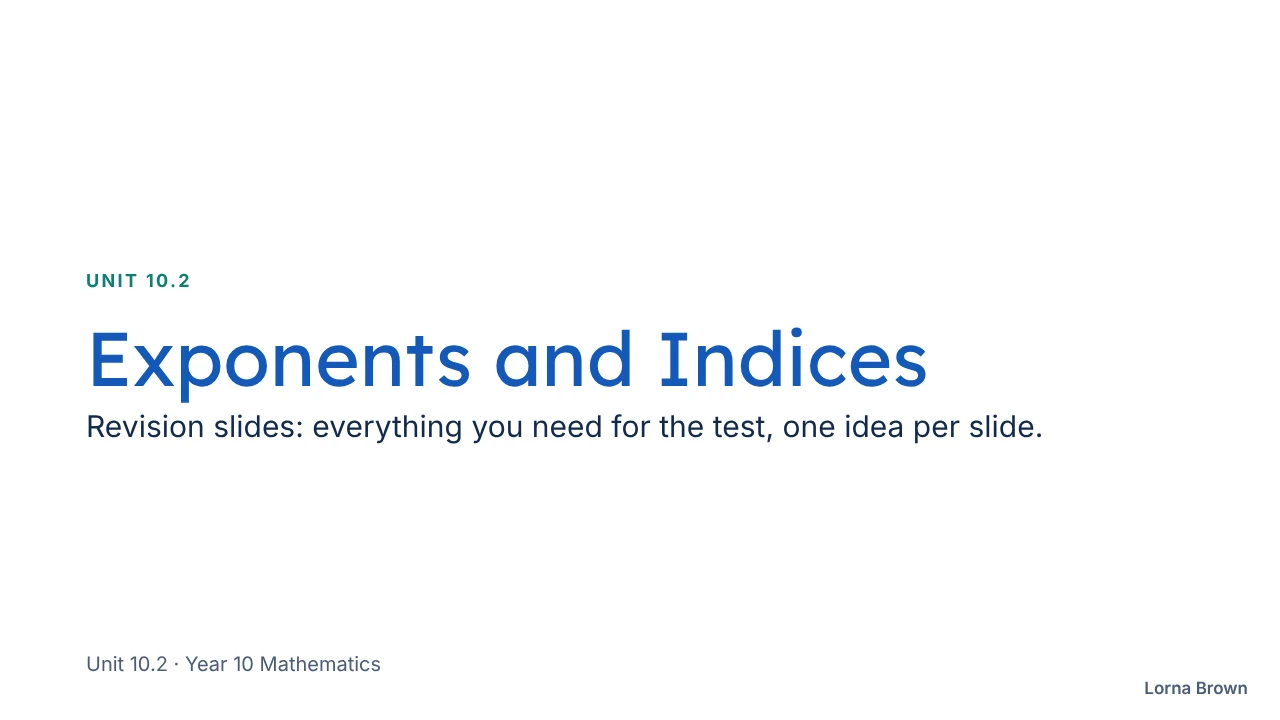 UNIT 10.2

Exponents and Indices

Revision slides: everything you need for the test, one idea per slide.

Unit 10.2 · Year 10 Mathematics

Lorna Brown